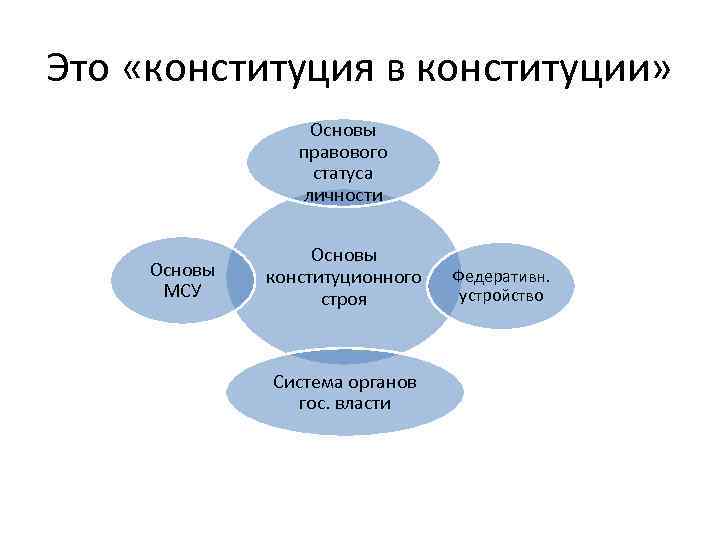 Это «конституция в конституции»

Основы правового статуса личности

Основы МСУ

Основы конституционного строя

Федеративн. устройство

Система органов гос. власти